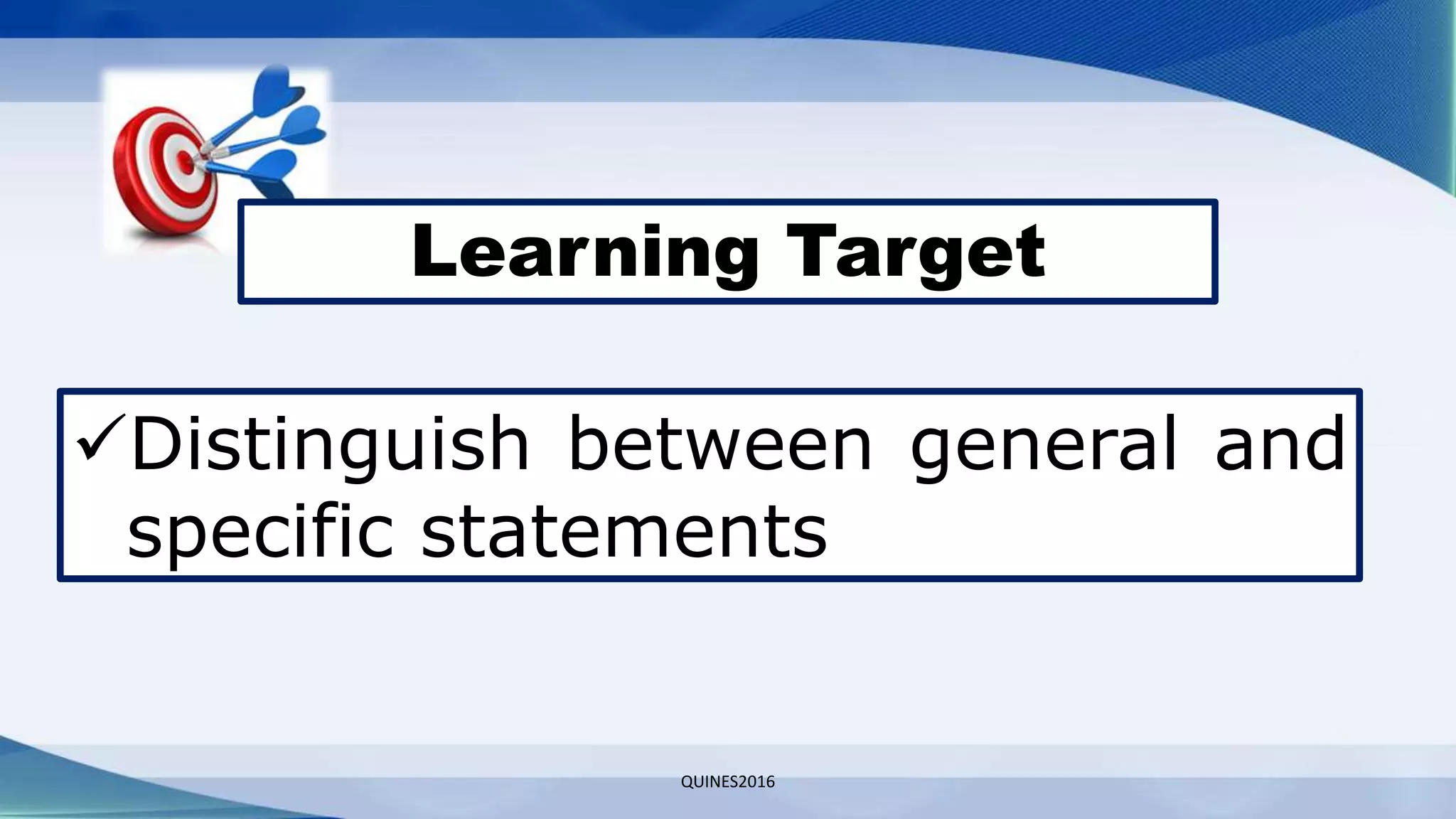 Learning Target

✓Distinguish between general and specific statements

QUINES2016